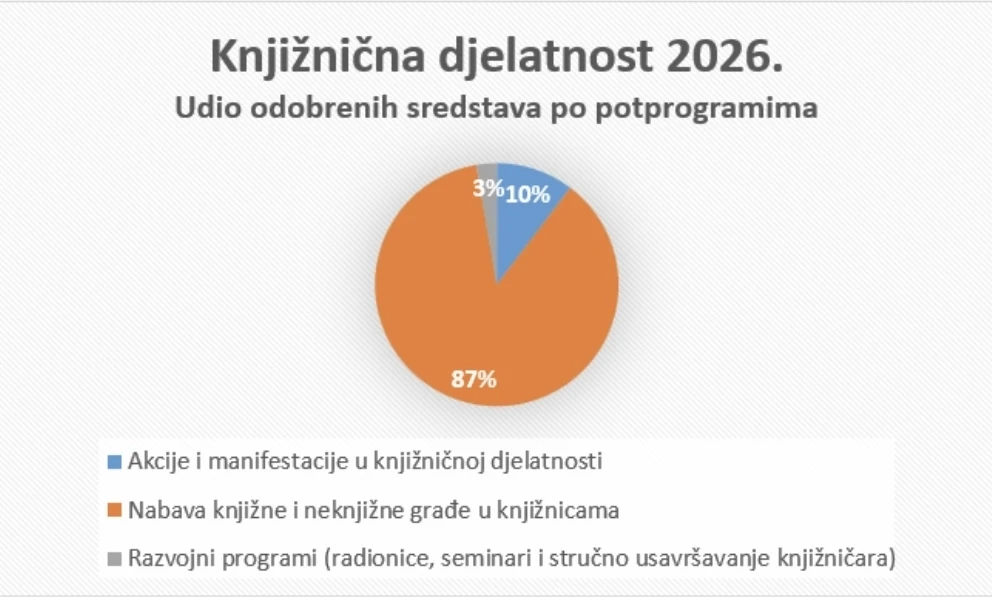 Knjižnična djelatnost 2026.
Udio odobrenih sredstava po potprogramima

3%
10%
87%

Akcije i manifestacije u knjižničnoj djelatnosti
Nabava knjižne i neknjižne građe u knjižnicama
Razvojni programi (radionice, seminari i stručno usavršavanje knjižničara)